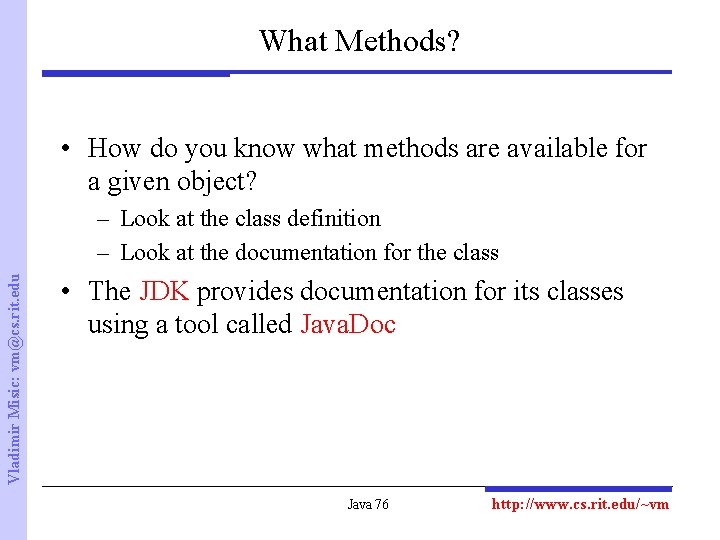 What Methods?

• How do you know what methods are available for a given object?

– Look at the class definition

– Look at the documentation for the class

• The JDK provides documentation for its classes using a tool called JavaDoc

Vladimir Misic: vm@cs.rit.edu

Java 76

http://www.cs.rit.edu/~vm